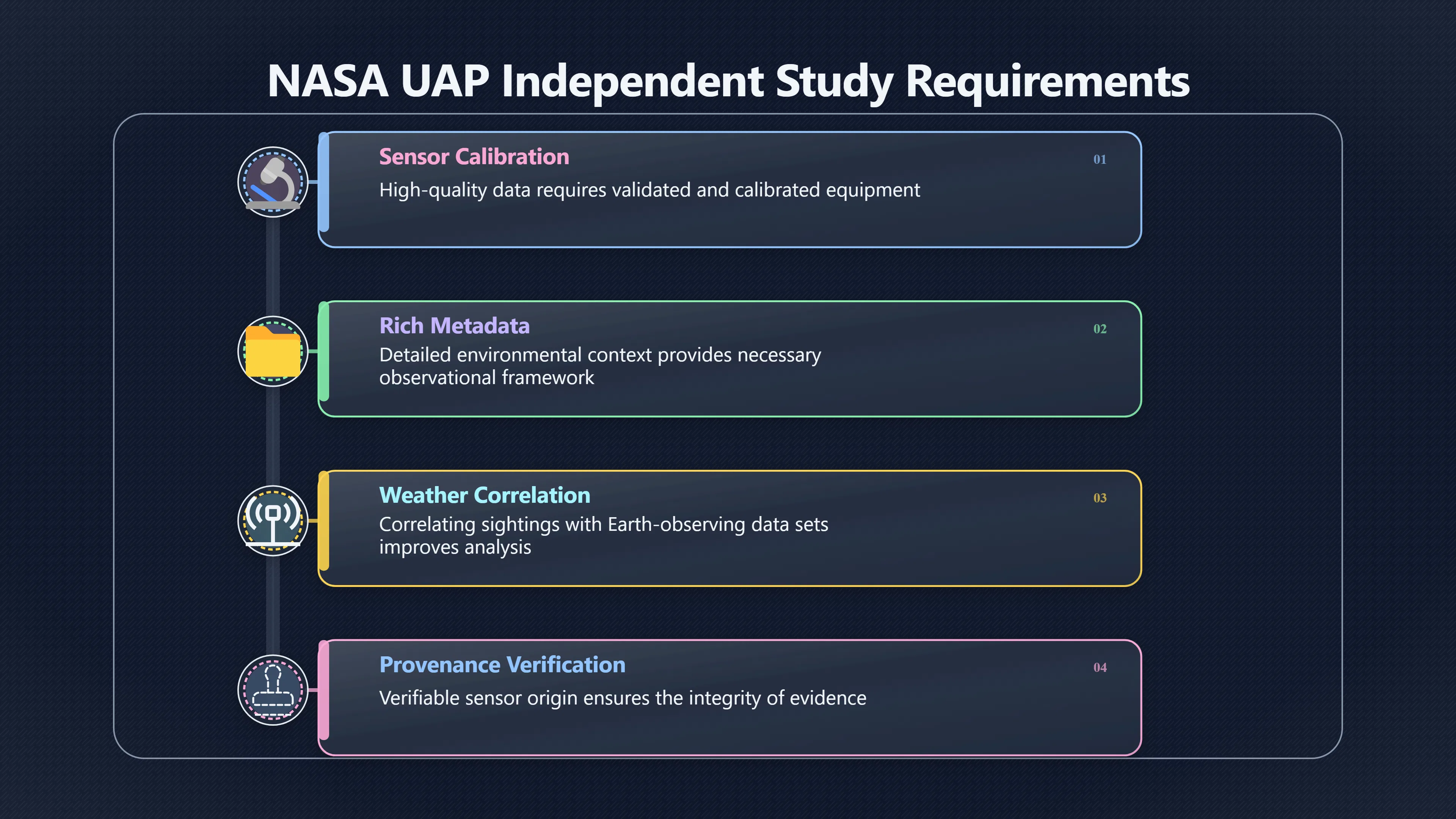 NASA UAP Independent Study Requirements

Sensor Calibration
01
High-quality data requires validated and calibrated equipment

Rich Metadata
02
Detailed environmental context provides necessary observational framework

Weather Correlation
03
Correlating sightings with Earth-observing data sets improves analysis

Provenance Verification
04
Verifiable sensor origin ensures the integrity of evidence